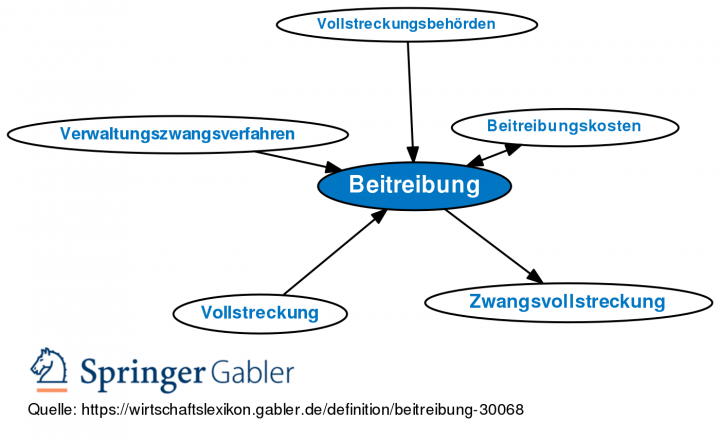 Vollstreckungsbehörden

Verwaltungszwangsverfahren

Beitreibungskosten

Beitreibung

Vollstreckung

Zwangsvollstreckung

Springer Gabler

Quelle: https://wirtschaftslexikon.gabler.de/definition/beitreibung-30068